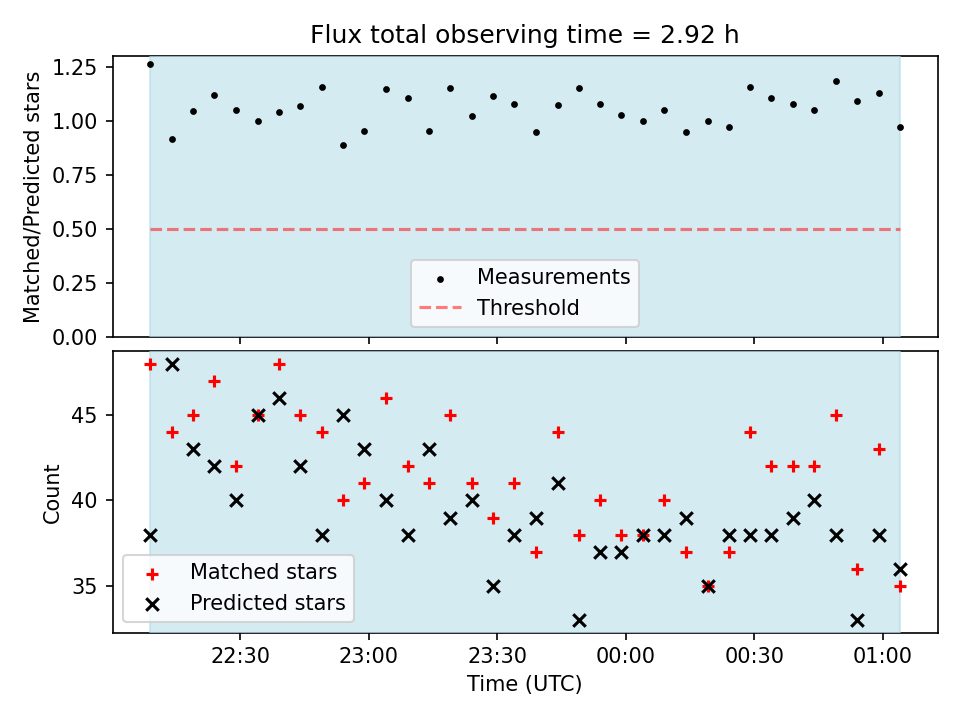 Flux total observing time = 2.92 h

Matched/Predicted stars

1.25
1.00
0.75
0.50
0.25
0.00

Measurements
Threshold

Count

45
40
35

Matched stars
Predicted stars

22:30
23:00
23:30
00:00
00:30
01:00

Time (UTC)